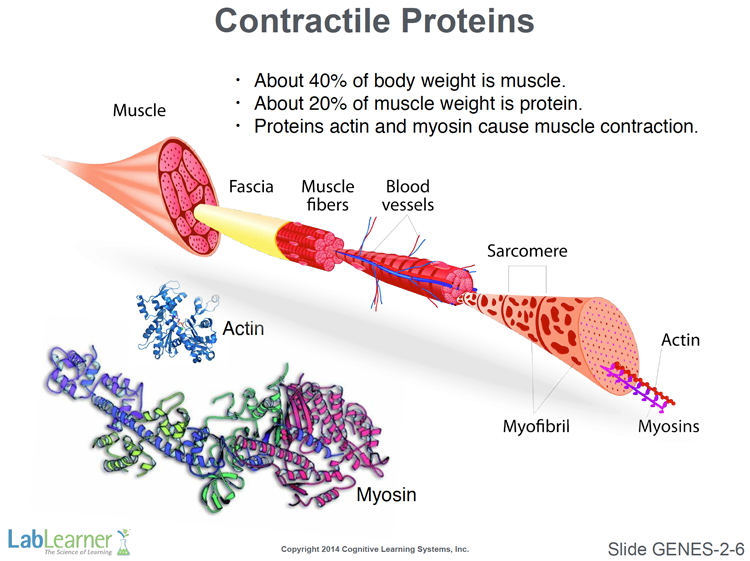 Contractile Proteins

• About 40% of body weight is muscle.
• About 20% of muscle weight is protein.
• Proteins actin and myosin cause muscle contraction.

Muscle

Fascia

Muscle fibers

Blood vessels

Sarcomere

Actin

Actin

Myofibril

Myosins

Myosin

LabLearner
The Science of Learning

Copyright 2014 Cognitive Learning Systems, Inc.

Slide GENES-2-6